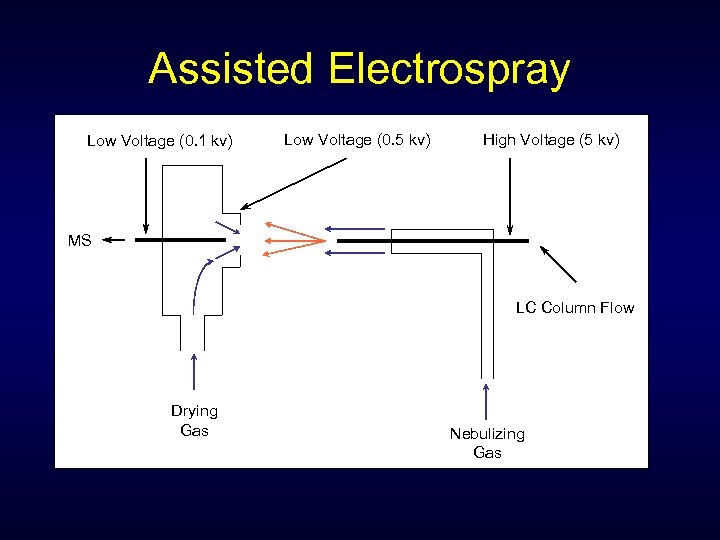 Assisted Electrospray

Low Voltage (0.1 kv)

Low Voltage (0.5 kv)

High Voltage (5 kv)

MS

LC Column Flow

Drying Gas

Nebulizing Gas